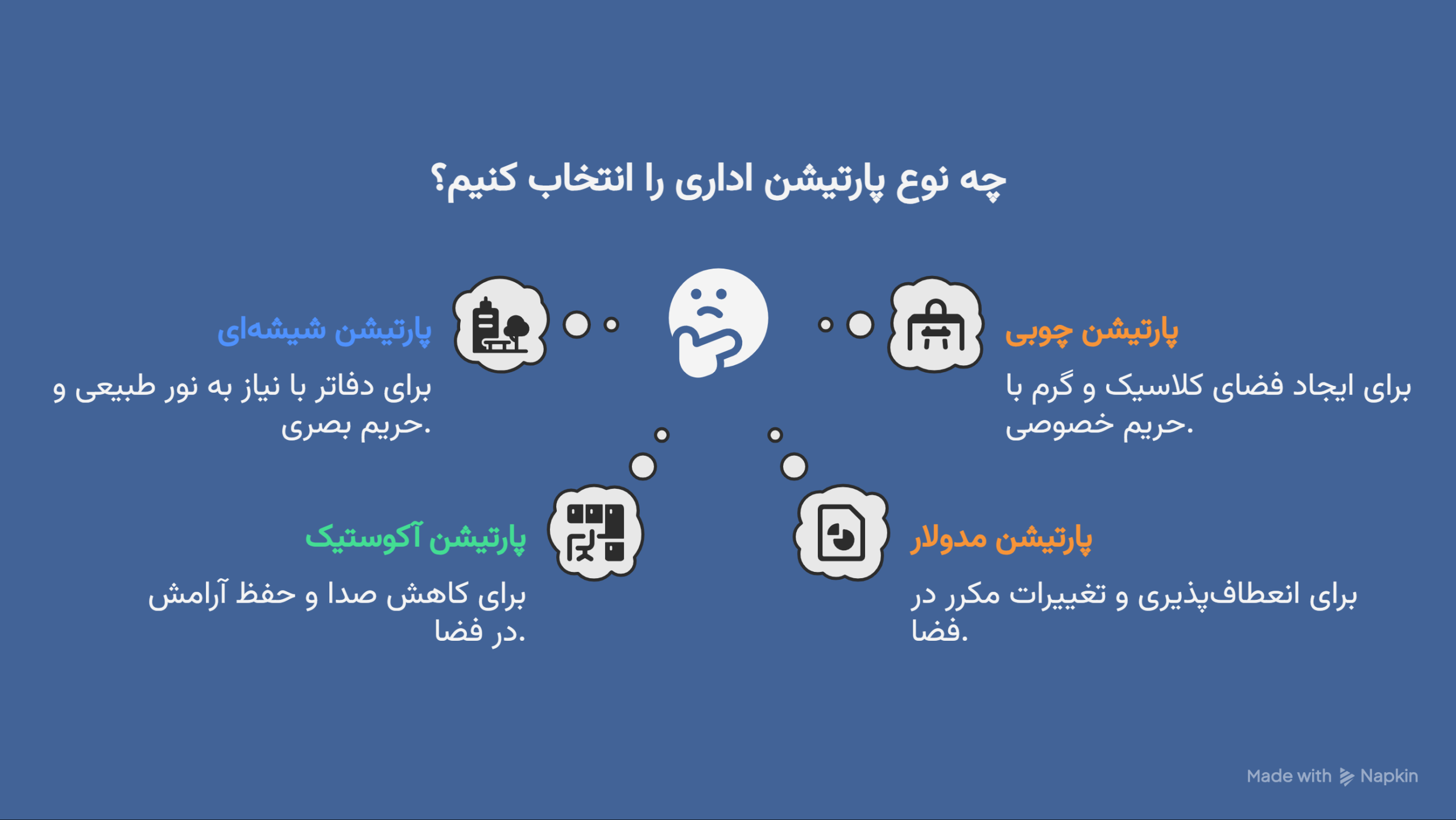 چه نوع پارتیشن اداری را انتخاب کنیم؟

پارتیشن چوبی

برای ایجاد فضای کلاسیک و گرم با حریم خصوصی.

پارتیشن شیشه‌ای

برای دفاتر با نیاز به نور طبیعی و حریم بصری.

پارتیشن مدولار

برای انعطاف‌پذیری و تغییرات مکرر در فضا.

پارتیشن آکوستیک

برای کاهش صدا و حفظ آرامش در فضا.

Made with Napkin